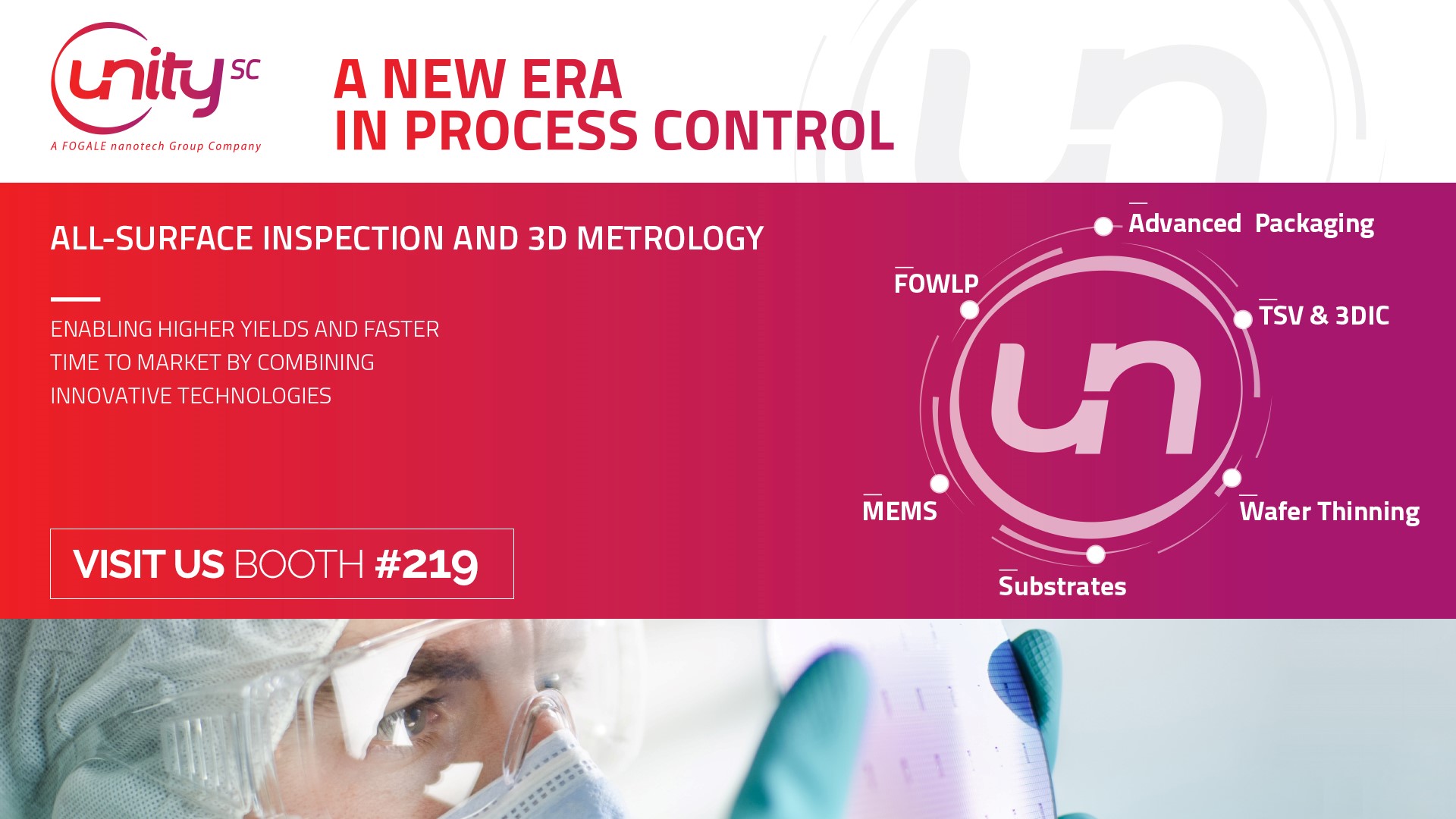 unity SC
A FOGALE nanotech Group Company

A NEW ERA
IN PROCESS CONTROL

ALL-SURFACE INSPECTION AND 3D METROLOGY

ENABLING HIGHER YIELDS AND FASTER TIME TO MARKET BY COMBINING INNOVATIVE TECHNOLOGIES

VISIT US BOOTH #219

Advanced Packaging
FOWLP
TSV & 3DIC
un
MEMS
Wafer Thinning
Substrates